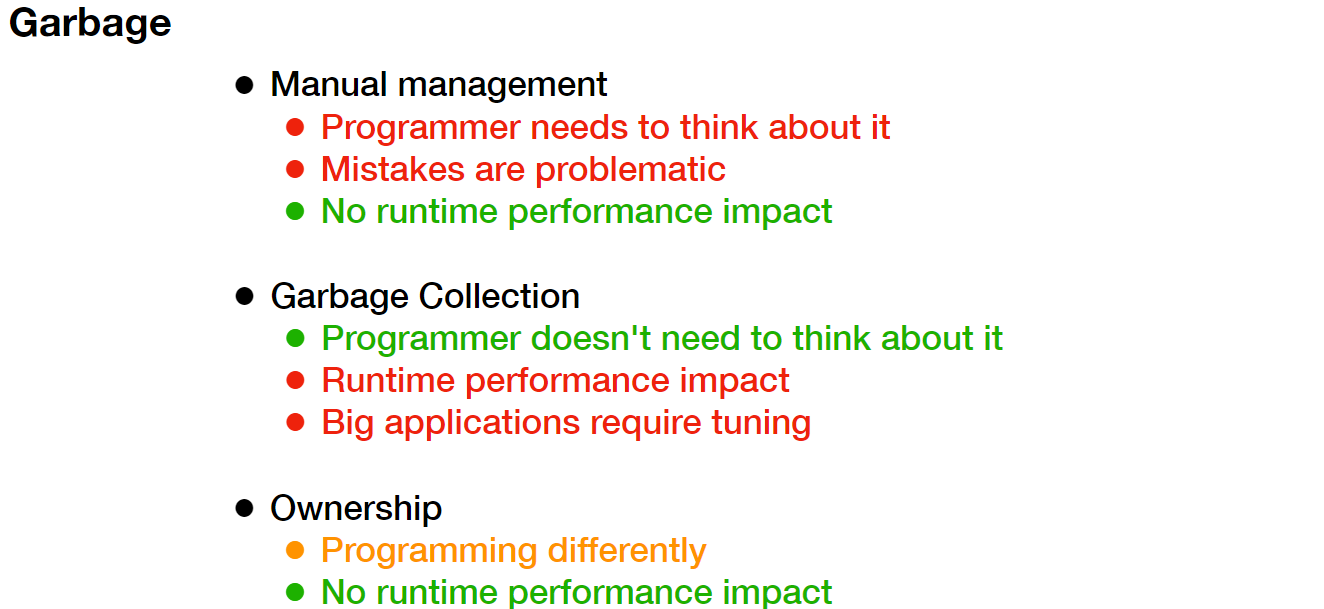 Garbage

- Manual management
  - Programmer needs to think about it
  - Mistakes are problematic
  - No runtime performance impact

- Garbage Collection
  - Programmer doesn't need to think about it
  - Runtime performance impact
  - Big applications require tuning

- Ownership
  - Programming differently
  - No runtime performance impact